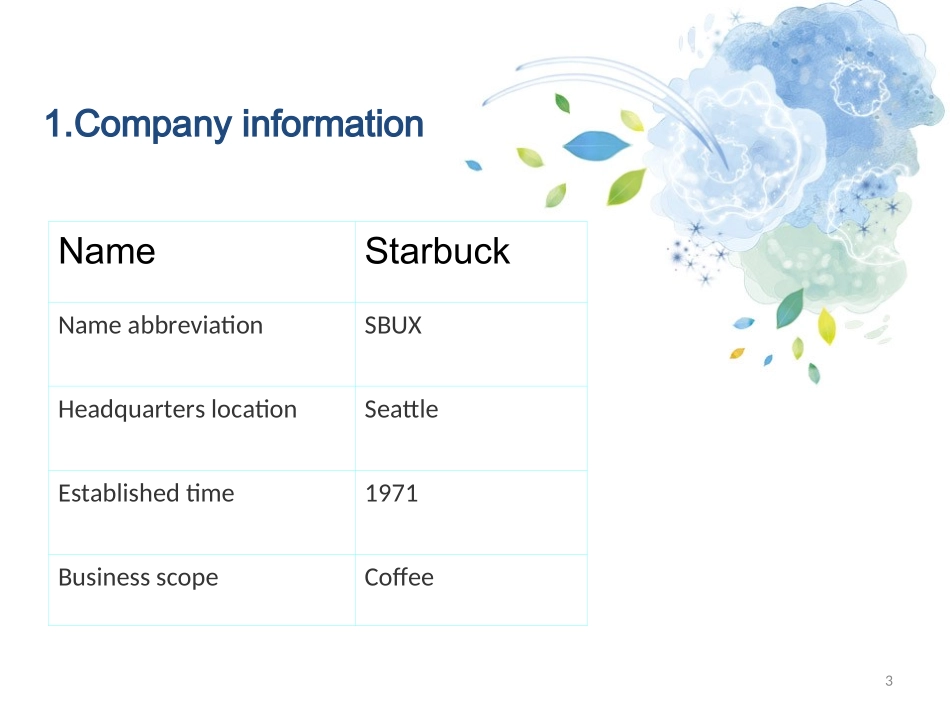 1.Company information

| Name | Starbuck |
|---|---|
| Name abbreviation | SBUX |
| Headquarters location | Seattle |
| Established time | 1971 |
| Business scope | Coffee |

3